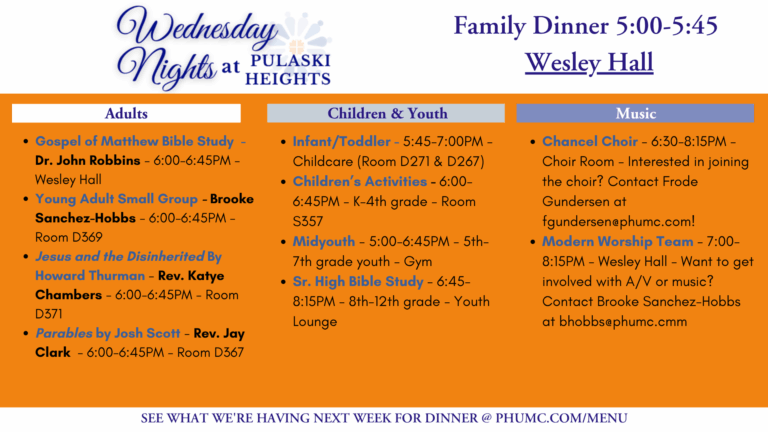 Wednesday Nights at PULASKI HEIGHTS

Family Dinner 5:00-5:45
Wesley Hall

Adults

- Gospel of Matthew Bible Study - Dr. John Robbins - 6:00-6:45PM - Wesley Hall
- Young Adult Small Group - Brooke Sanchez-Hobbs - 6:00-6:45PM - Room D369
- Jesus and the Disinherited By Howard Thurman - Rev. Katye Chambers - 6:00-6:45PM - Room D371
- Parables by Josh Scott - Rev. Jay Clark - 6:00-6:45PM - Room D367

Children & Youth

- Infant/Toddler - 5:45-7:00PM - Childcare (Room D271 & D267)
- Children's Activities - 6:00-6:45PM - K-4th grade - Room S357
- Midyouth - 5:00-6:45PM - 5th-7th grade youth - Gym
- Sr. High Bible Study - 6:45-8:15PM - 8th-12th grade - Youth Lounge

Music

- Chancel Choir - 6:30-8:15PM - Choir Room - Interested in joining the choir? Contact Frode Gundersen at fgundersen@phumc.com!
- Modern Worship Team - 7:00-8:15PM - Wesley Hall - Want to get involved with A/V or music? Contact Brooke Sanchez-Hobbs at bhobbs@phumc.cmm

SEE WHAT WE'RE HAVING NEXT WEEK FOR DINNER @ PHUMC.COM/MENU